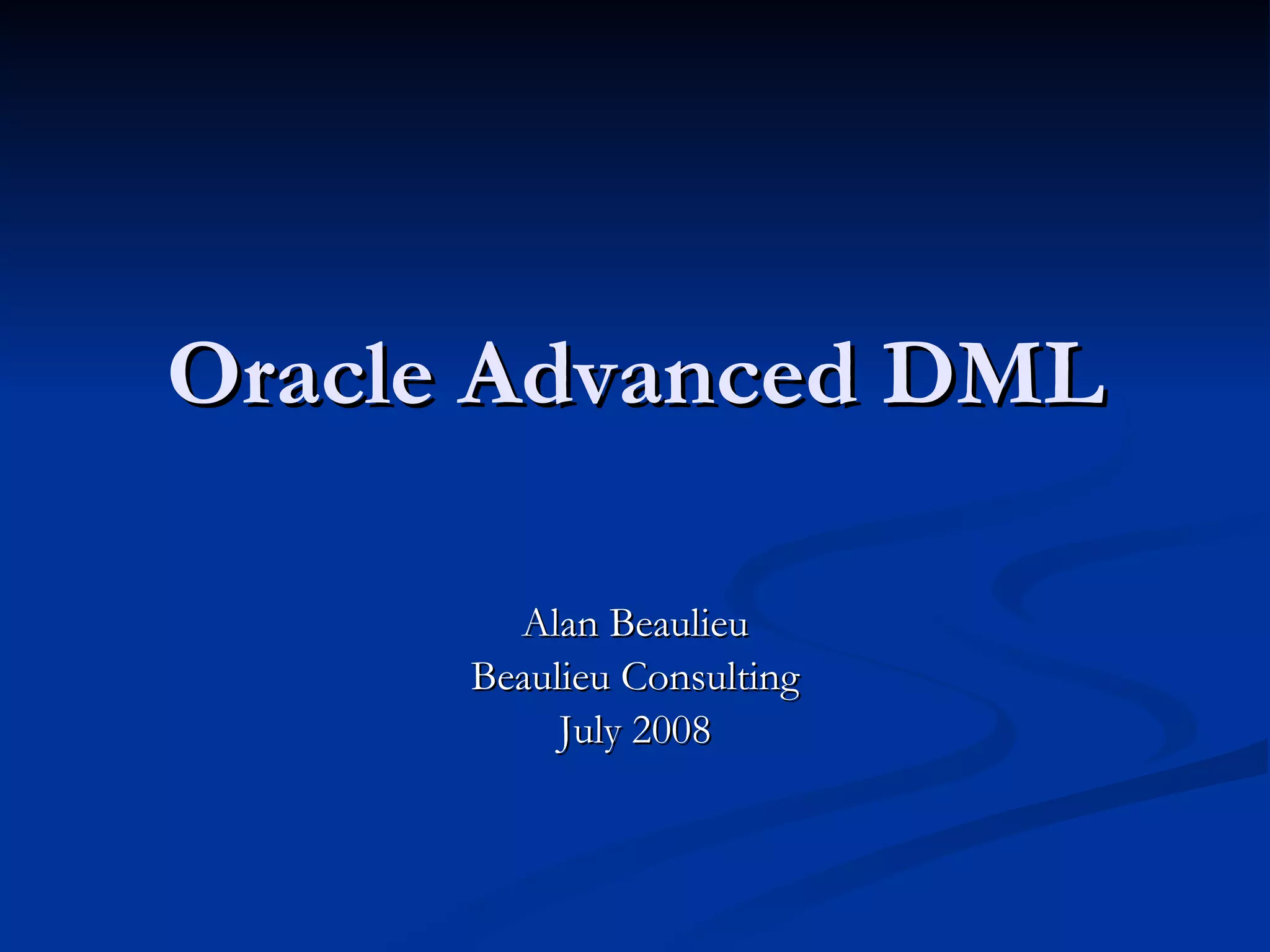 Oracle Advanced DML

Alan Beaulieu
Beaulieu Consulting
July 2008